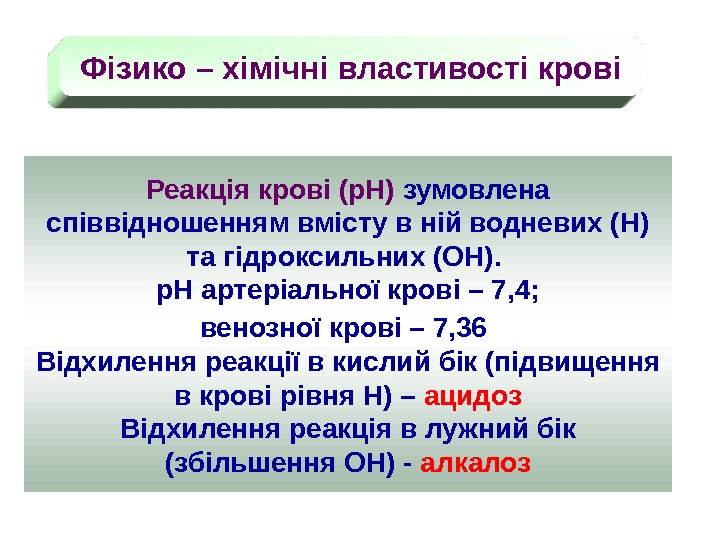 Фізико – хімічні властивості крові

Реакція крові (рН) зумовлена співвідношенням вмісту в ній водневих (Н) та гідроксильних (ОН).
рН артеріальної крові – 7,4;
венозної крові – 7,36
Відхилення реакції в кислий бік (підвищення в крові рівня Н) – ацидоз
Відхилення реакція в лужний бік (збільшення ОН) - алкалоз